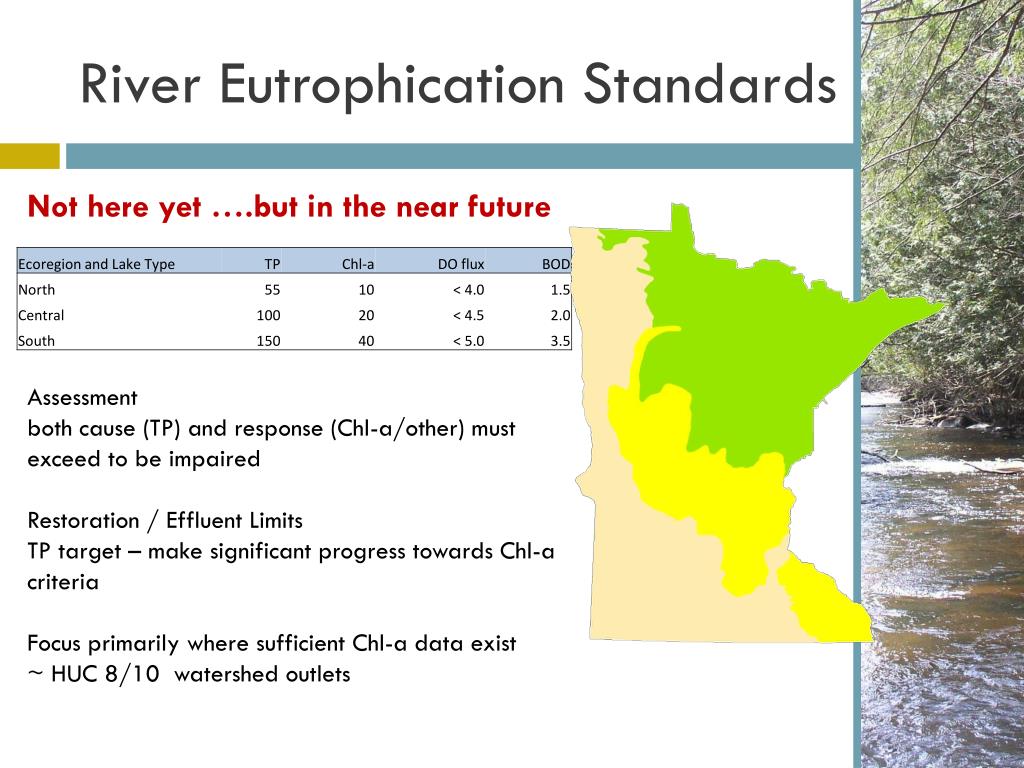 River Eutrophication Standards

Not here yet ….but in the near future

| Ecoregion and Lake Type | TP | Chl-a | DO flux | BOD |
|---|---|---|---|---|
| North | 55 | 10 | < 4.0 | 1.5 |
| Central | 100 | 20 | < 4.5 | 2.0 |
| South | 150 | 40 | < 5.0 | 3.5 |

Assessment
both cause (TP) and response (Chl-a/other) must exceed to be impaired

Restoration / Effluent Limits
TP target – make significant progress towards Chl-a criteria

Focus primarily where sufficient Chl-a data exist
~ HUC 8/10 watershed outlets